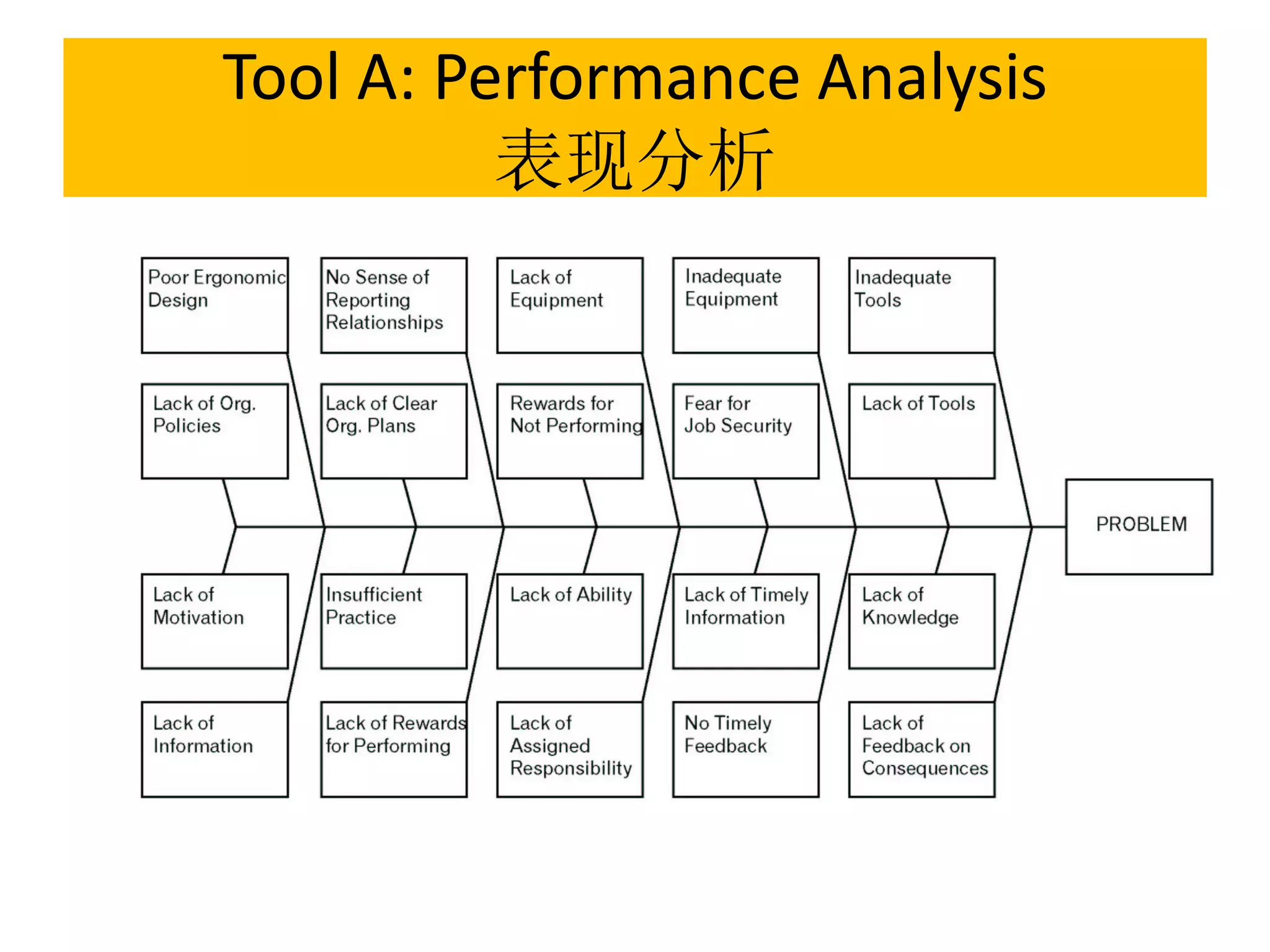 Tool A: Performance Analysis
表现分析

Poor Ergonomic Design

No Sense of Reporting Relationships

Lack of Equipment

Inadequate Equipment

Inadequate Tools

Lack of Org. Policies

Lack of Clear Org. Plans

Rewards for Not Performing

Fear for Job Security

Lack of Tools

PROBLEM

Lack of Motivation

Insufficient Practice

Lack of Ability

Lack of Timely Information

Lack of Knowledge

Lack of Information

Lack of Rewards for Performing

Lack of Assigned Responsibility

No Timely Feedback

Lack of Feedback on Consequences